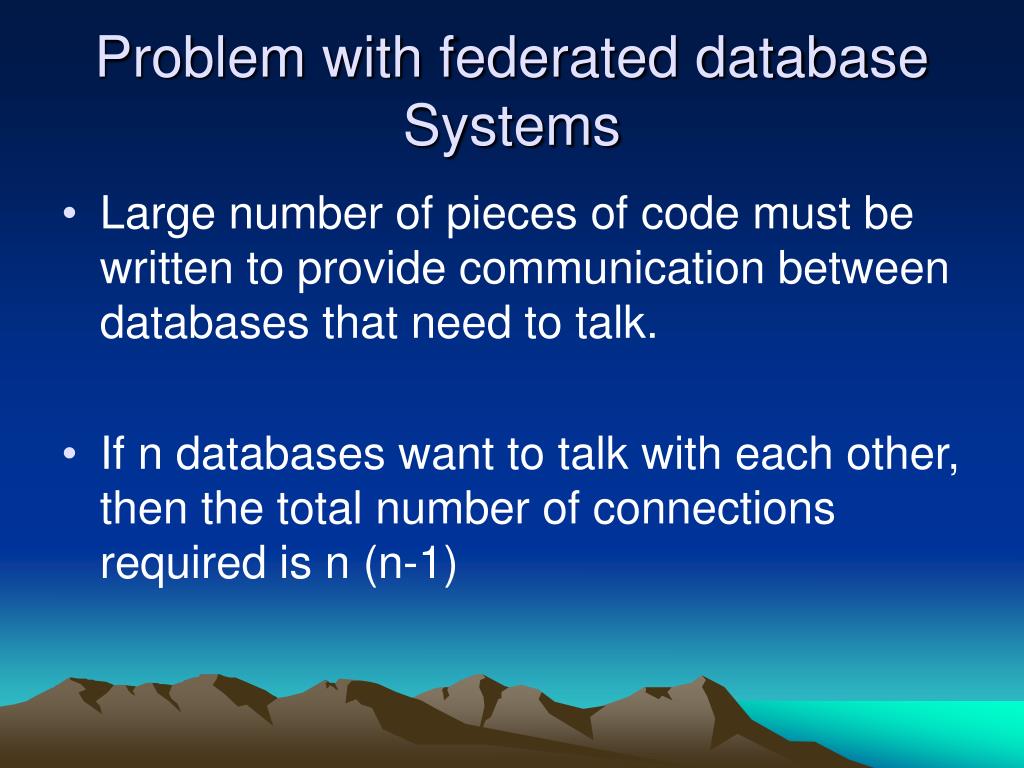 Problem with federated database Systems

• Large number of pieces of code must be written to provide communication between databases that need to talk.

• If n databases want to talk with each other, then the total number of connections required is n (n-1)